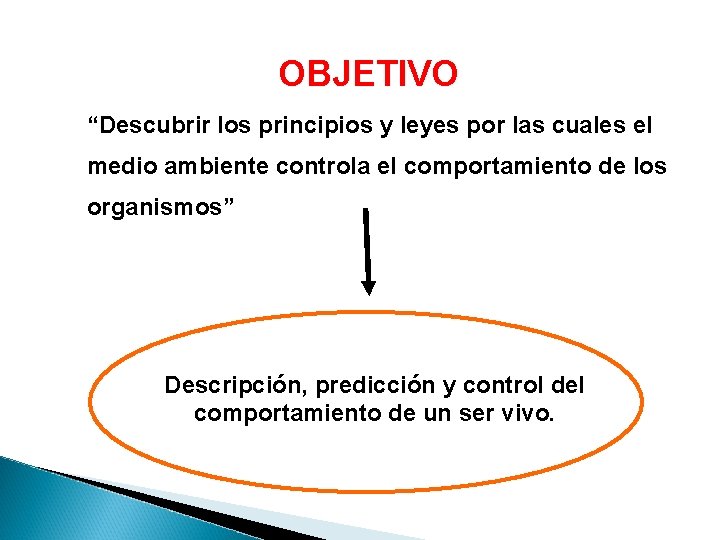 OBJETIVO

"Descubrir los principios y leyes por las cuales el medio ambiente controla el comportamiento de los organismos"

Descripción, predicción y control del comportamiento de un ser vivo.